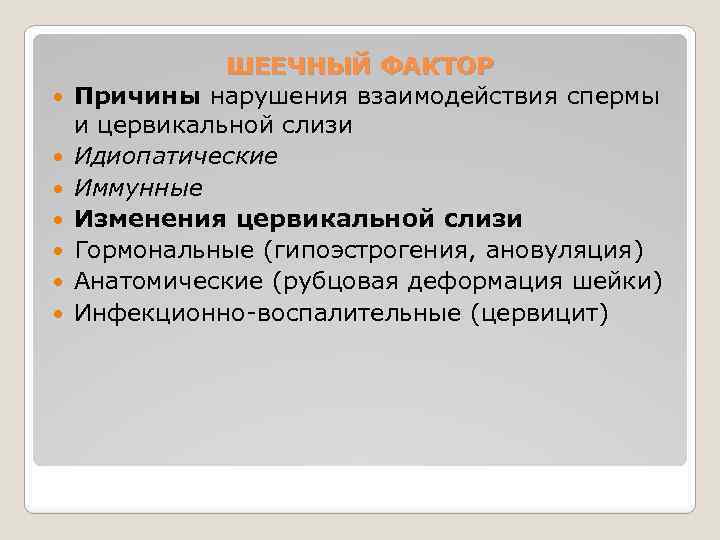 ШЕЕЧНЫЙ ФАКТОР

Причины нарушения взаимодействия спермы и цервикальной слизи

Идиопатические

Иммунные

Изменения цервикальной слизи

Гормональные (гипоэстрогения, ановуляция)

Анатомические (рубцовая деформация шейки)

Инфекционно-воспалительные (цервицит)